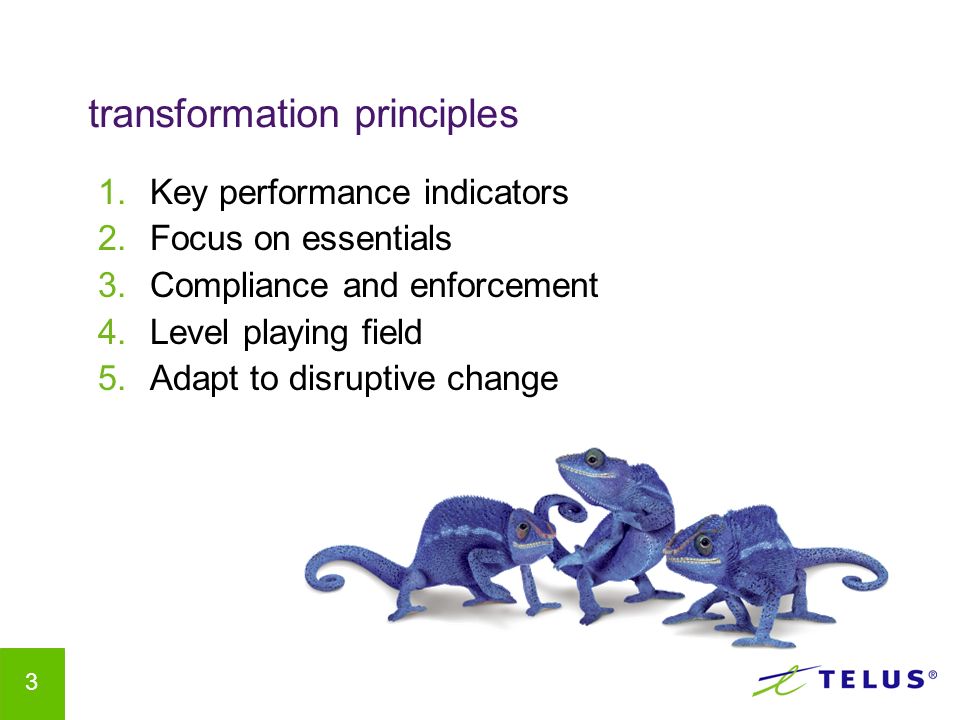 transformation principles

1. Key performance indicators
2. Focus on essentials
3. Compliance and enforcement
4. Level playing field
5. Adapt to disruptive change

3

TELUS®